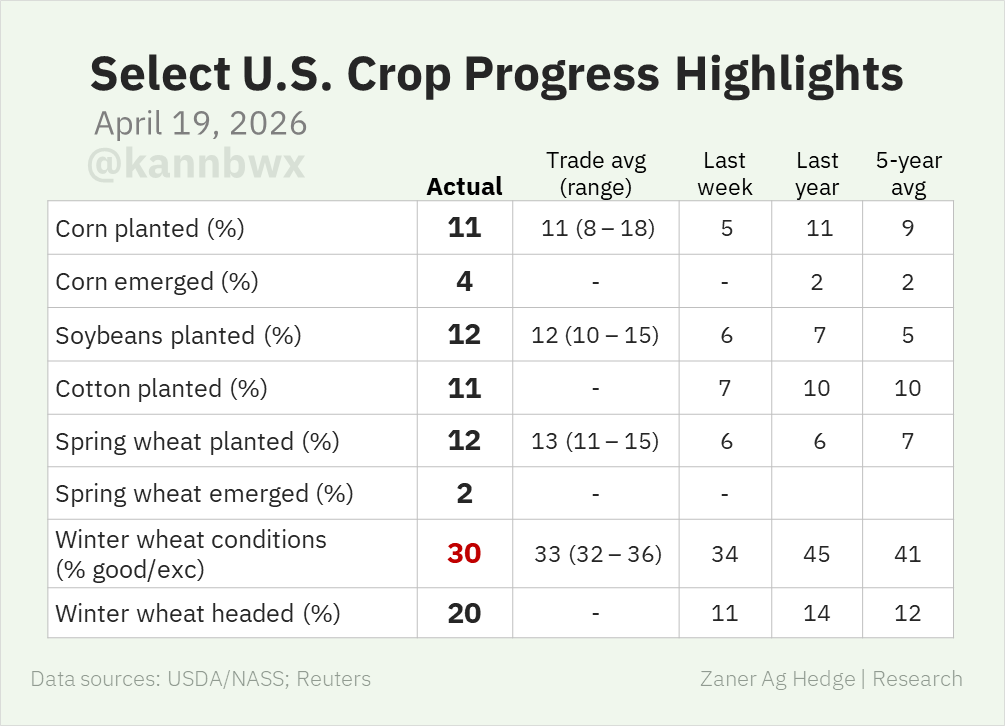 Select U.S. Crop Progress Highlights

April 19, 2026

@kannbwx

| | Actual | Trade avg (range) | Last week | Last year | 5-year avg |
|---|---|---|---|---|---|
| Corn planted (%) | 11 | 11 (8 – 18) | 5 | 11 | 9 |
| Corn emerged (%) | 4 | - | - | 2 | 2 |
| Soybeans planted (%) | 12 | 12 (10 – 15) | 6 | 7 | 5 |
| Cotton planted (%) | 11 | - | 7 | 10 | 10 |
| Spring wheat planted (%) | 12 | 13 (11 – 15) | 6 | 6 | 7 |
| Spring wheat emerged (%) | 2 | - | - | | |
| Winter wheat conditions (% good/exc) | 30 | 33 (32 – 36) | 34 | 45 | 41 |
| Winter wheat headed (%) | 20 | - | 11 | 14 | 12 |

Data sources: USDA/NASS; Reuters

Zaner Ag Hedge | Research